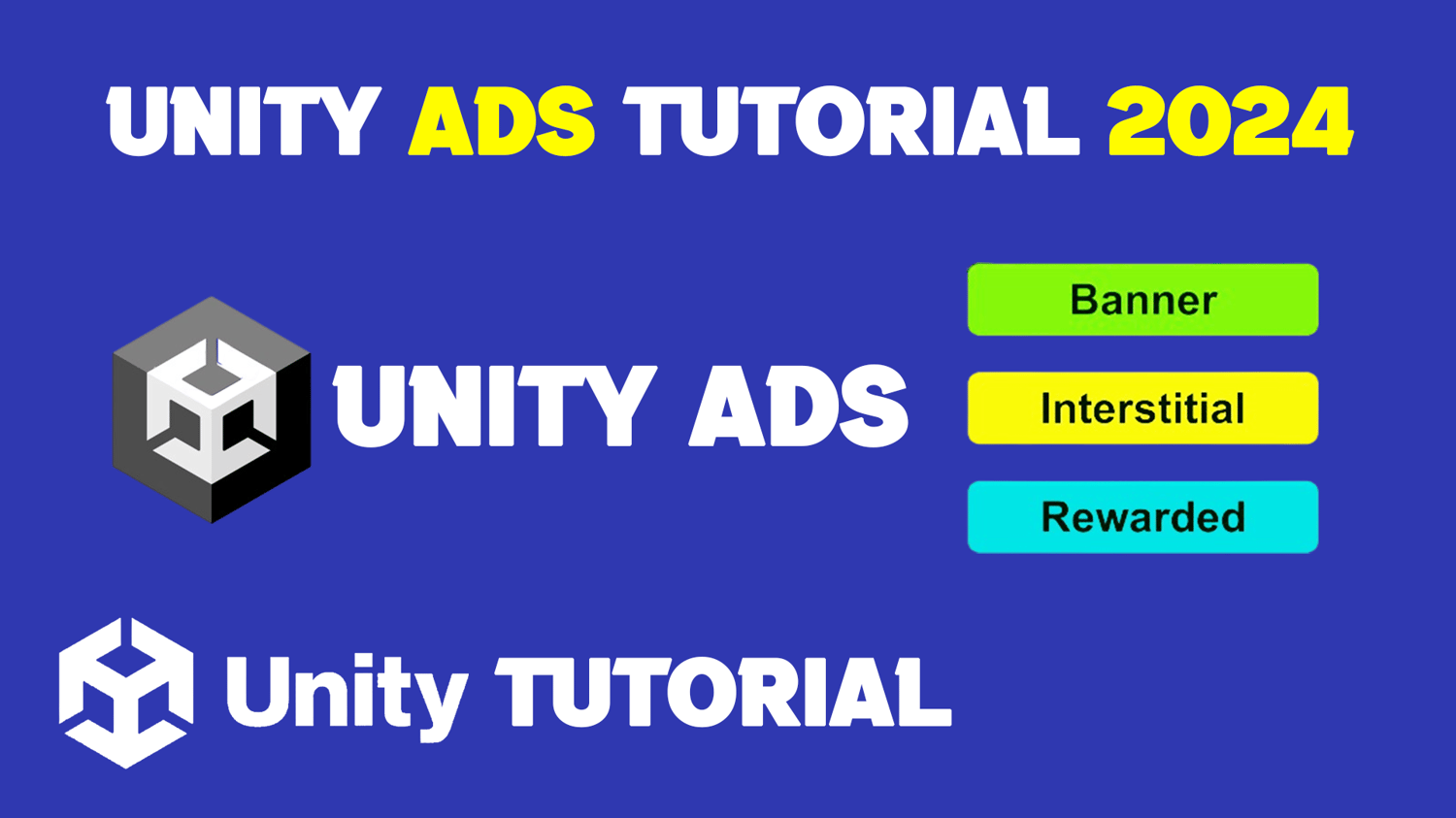 UNITY ADS TUTORIAL 2024

UNITY ADS

Banner

Interstitial

Rewarded

Unity TUTORIAL